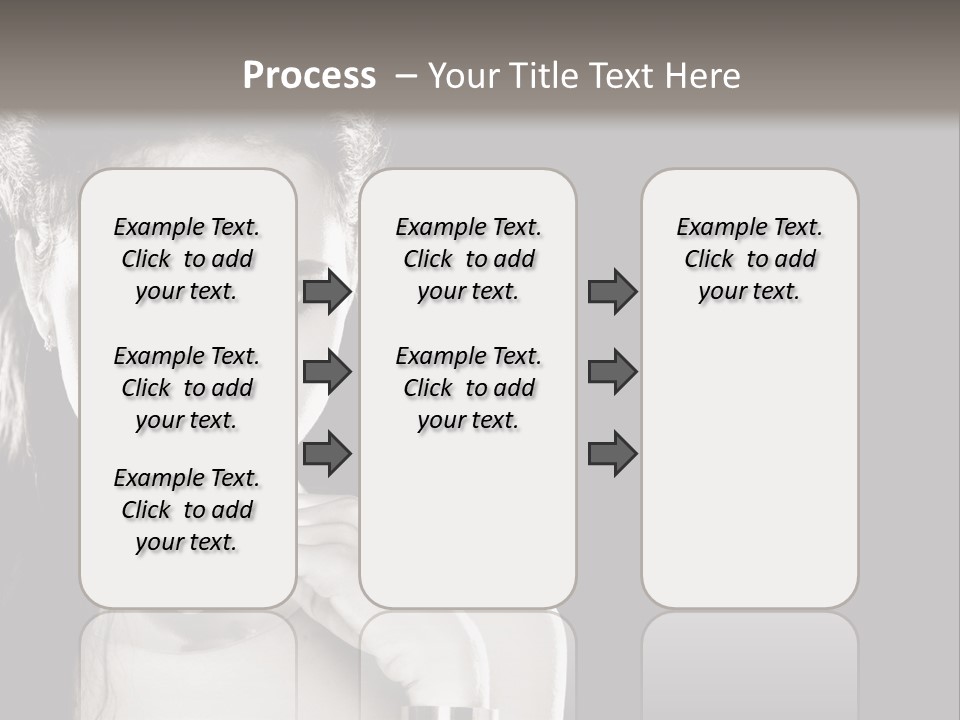 Process – Your Title Text Here

Example Text. Click to add your text.

Example Text. Click to add your text.

Example Text. Click to add your text.

Example Text. Click to add your text.

Example Text. Click to add your text.

Example Text. Click to add your text.